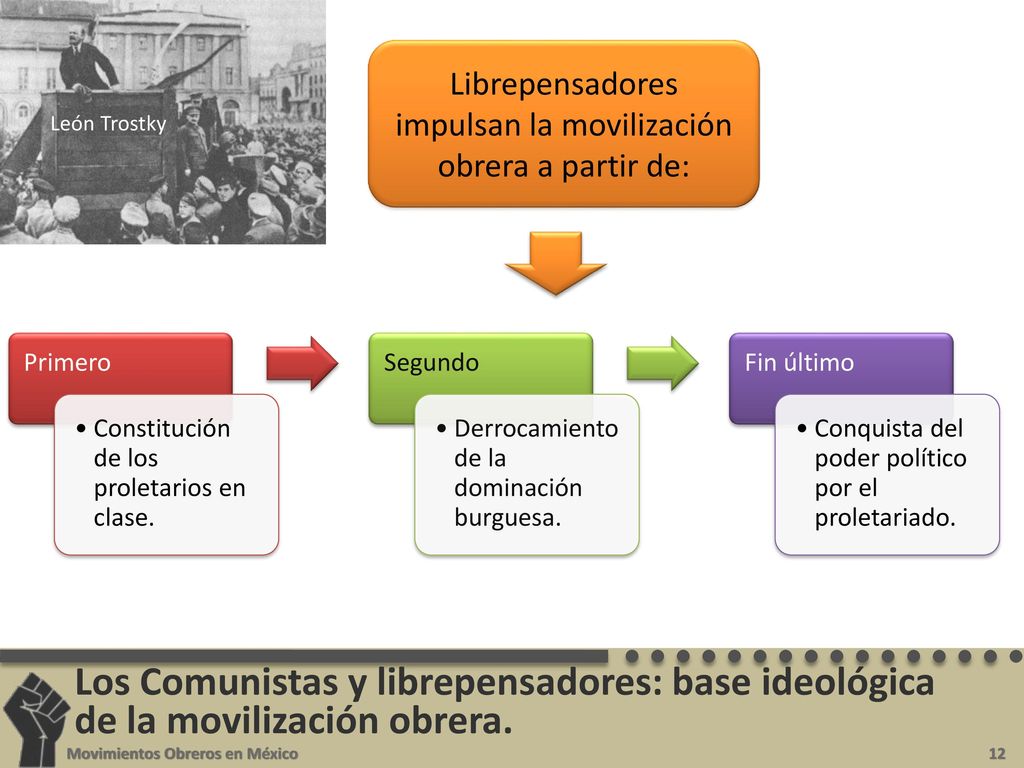 León Trostky

Librepensadores impulsan la movilización obrera a partir de:

Primero
• Constitución de los proletarios en clase.

Segundo
• Derrocamiento de la dominación burguesa.

Fin último
• Conquista del poder político por el proletariado.

Los Comunistas y librepensadores: base ideológica de la movilización obrera.

Movimientos Obreros en México

12